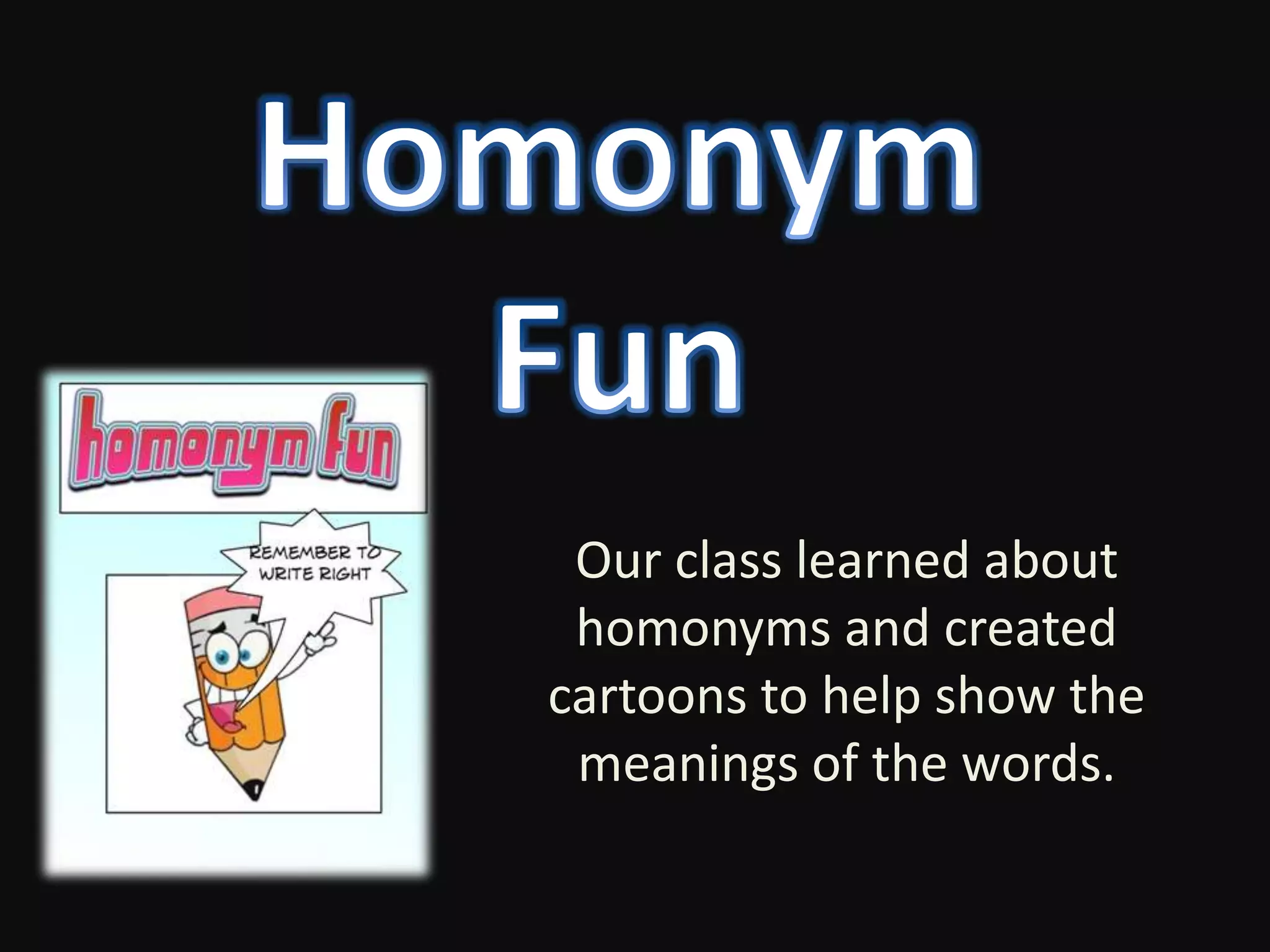 Homonym Fun

homonym fun

REMEMBER TO WRITE RIGHT

Our class learned about homonyms and created cartoons to help show the meanings of the words.